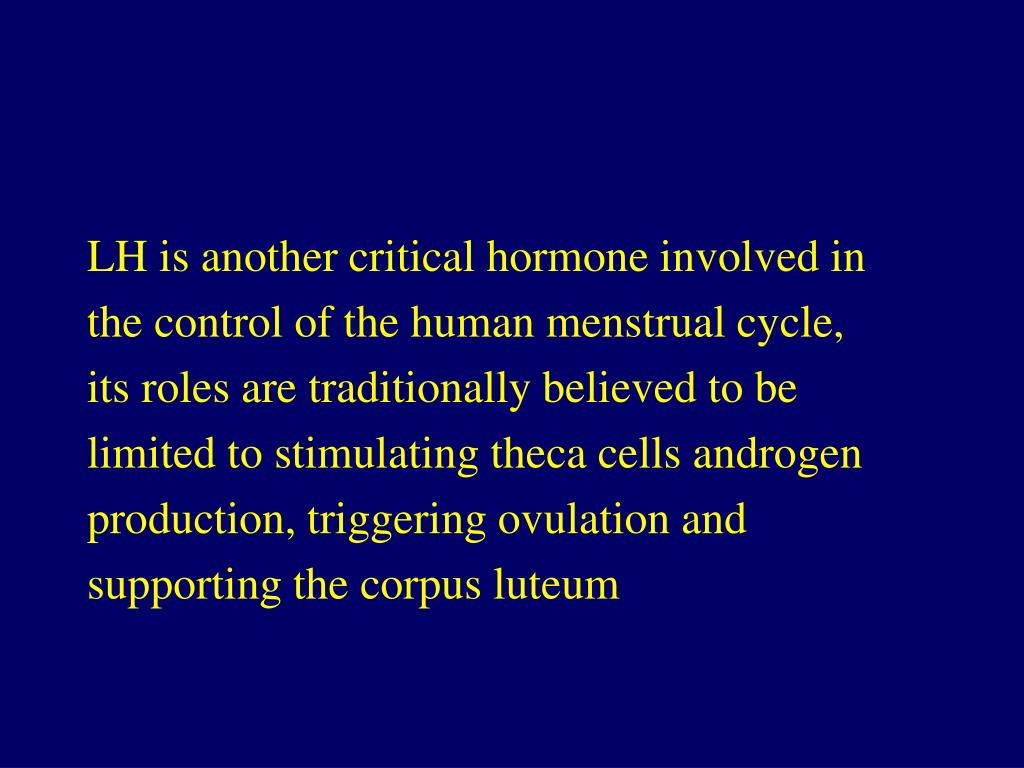 LH is another critical hormone involved in the control of the human menstrual cycle, its roles are traditionally believed to be limited to stimulating theca cells androgen production, triggering ovulation and supporting the corpus luteum